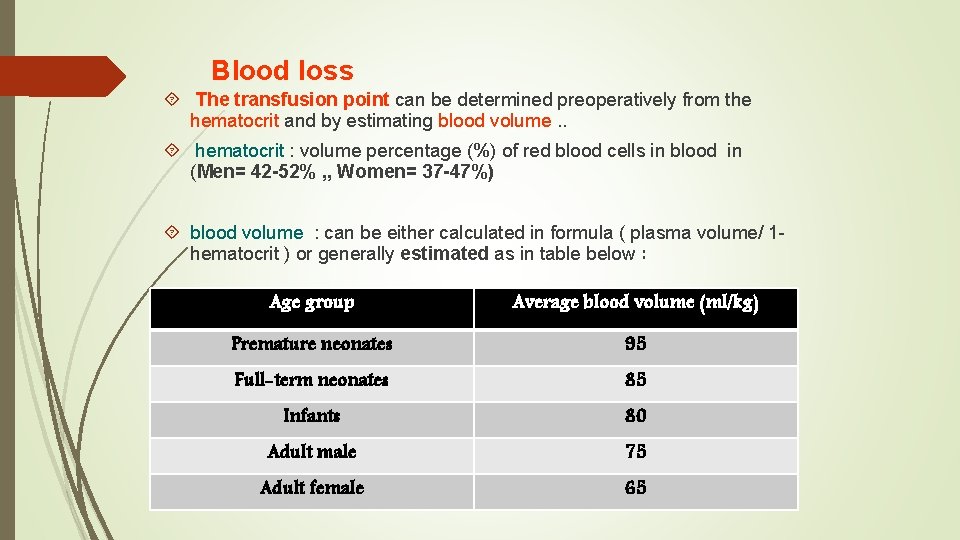 Blood loss

The transfusion point can be determined preoperatively from the hematocrit and by estimating blood volume ..

hematocrit : volume percentage (%) of red blood cells in blood in (Men= 42-52% ,, Women= 37-47%)

blood volume : can be either calculated in formula ( plasma volume/ 1-hematocrit ) or generally estimated as in table below :

| Age group | Average blood volume (ml/kg) |
|---|---|
| Premature neonates | 95 |
| Full-term neonates | 85 |
| Infants | 80 |
| Adult male | 75 |
| Adult female | 65 |